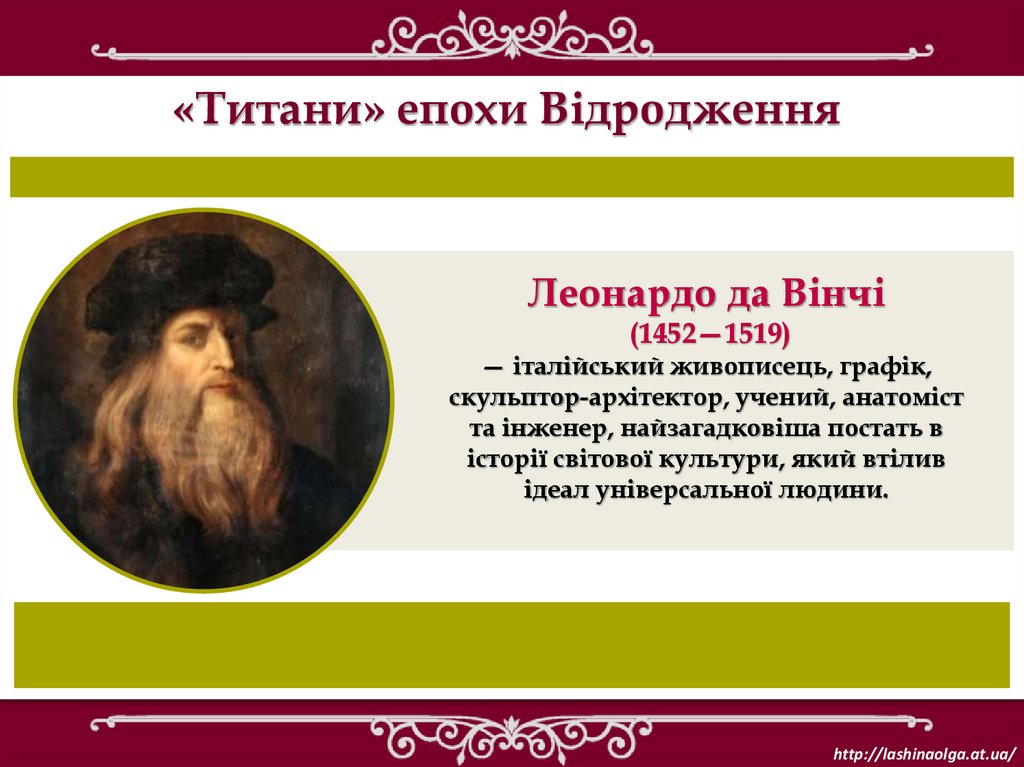 «Титани» епохи Відродження

Леонардо да Вінчі
(1452—1519)
— італійський живописець, графік, скульптор-архітектор, учений, анатоміст та інженер, найзагадковіша постать в історії світової культури, який втілив ідеал універсальної людини.

http://lashinaolga.at.ua/